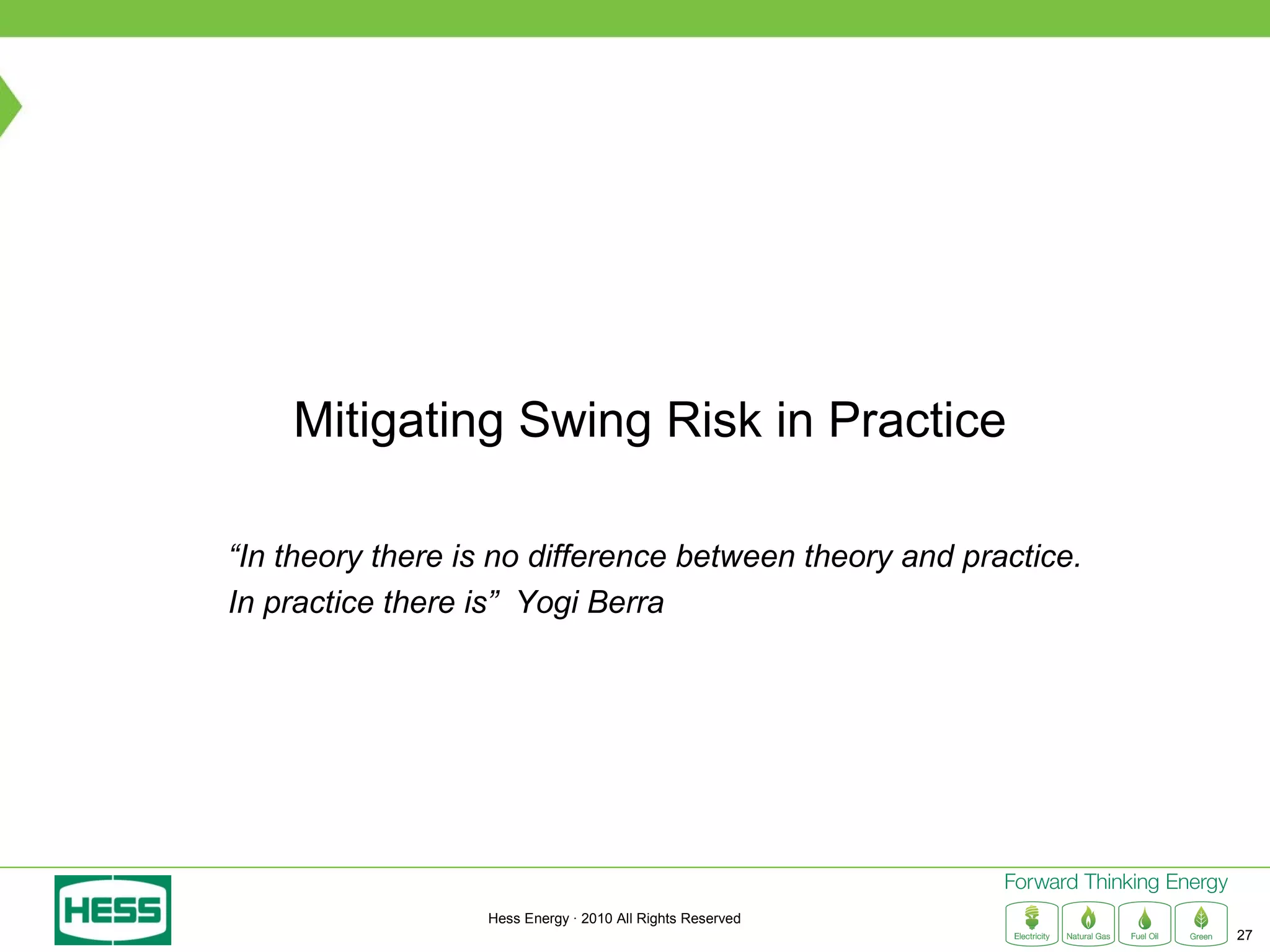 Mitigating Swing Risk in Practice

“In theory there is no difference between theory and practice. In practice there is”  Yogi Berra

HESS

Hess Energy · 2010 All Rights Reserved

Forward Thinking Energy

Electricity Natural Gas Fuel Oil Green

27